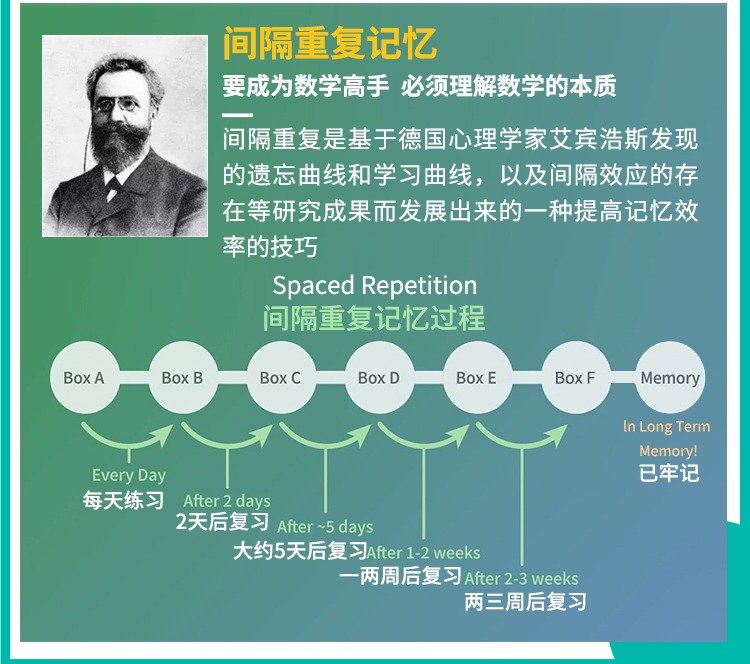 间隔重复记忆

要成为数学高手 必须理解数学的本质

间隔重复是基于德国心理学家艾宾浩斯发现的遗忘曲线和学习曲线，以及间隔效应的存在等研究成果而发展出来的一种提高记忆效率的技巧

Spaced Repetition
间隔重复记忆过程

Box A
Box B
Box C
Box D
Box E
Box F
Memory

In Long Term Memory!
已牢记

Every Day
每天练习

After 2 days
2天后复习

After ~5 days
大约5天后复习

After 1-2 weeks
一两周后复习

After 2-3 weeks
两三周后复习